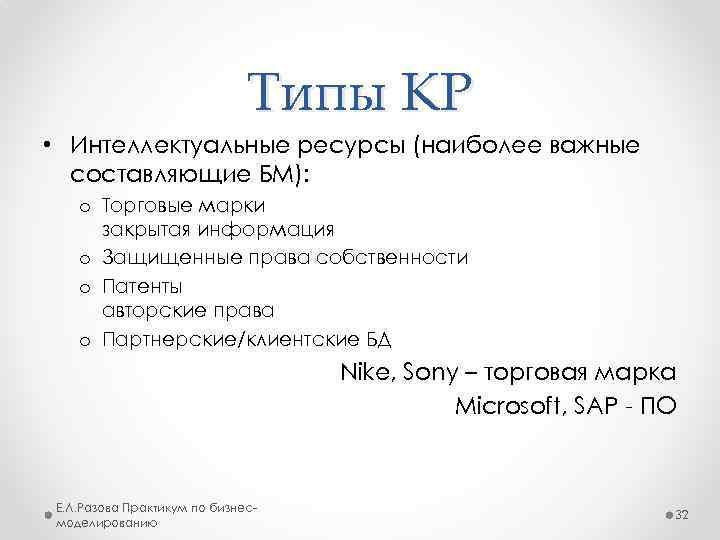 Типы КР

• Интеллектуальные ресурсы (наиболее важные составляющие БМ):
o Торговые марки
закрытая информация
o Защищенные права собственности
o Патенты
авторские права
o Партнерские/клиентские БД

Nike, Sony – торговая марка
Microsoft, SAP - ПО

Е.Л.Разова Практикум по бизнес-моделированию

32